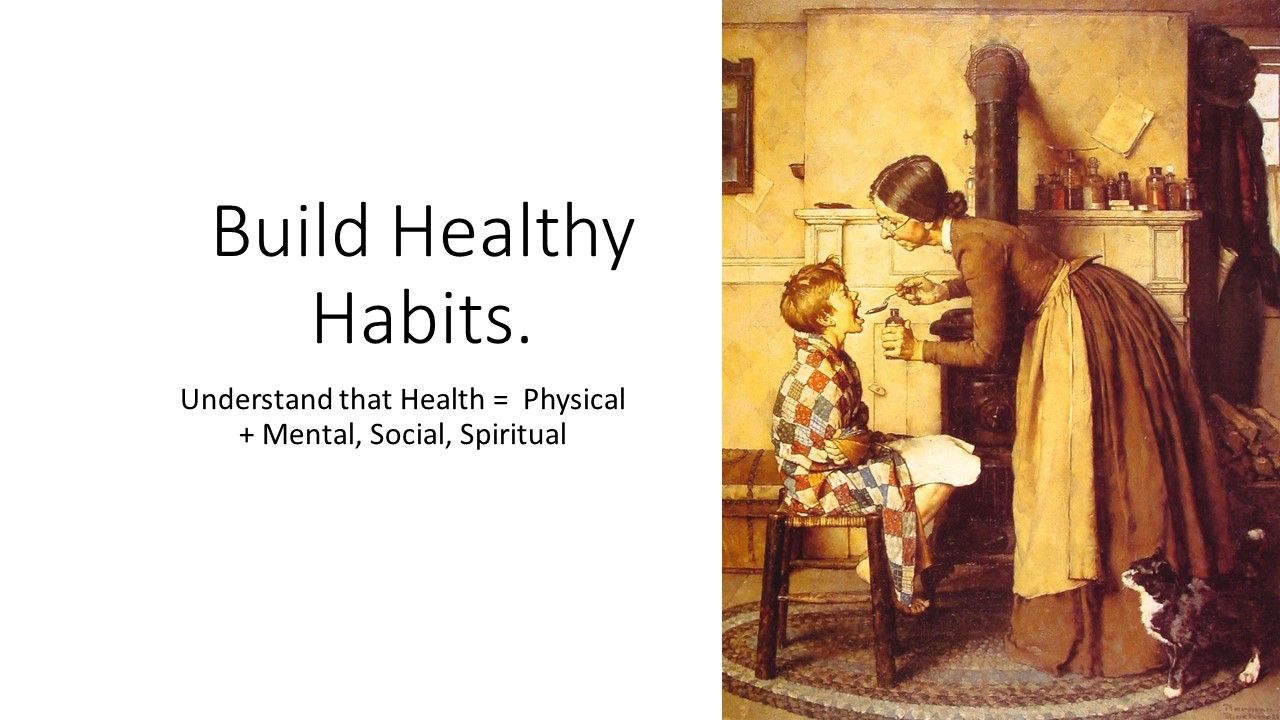 Build Healthy Habits.

Understand that Health = Physical + Mental, Social, Spiritual